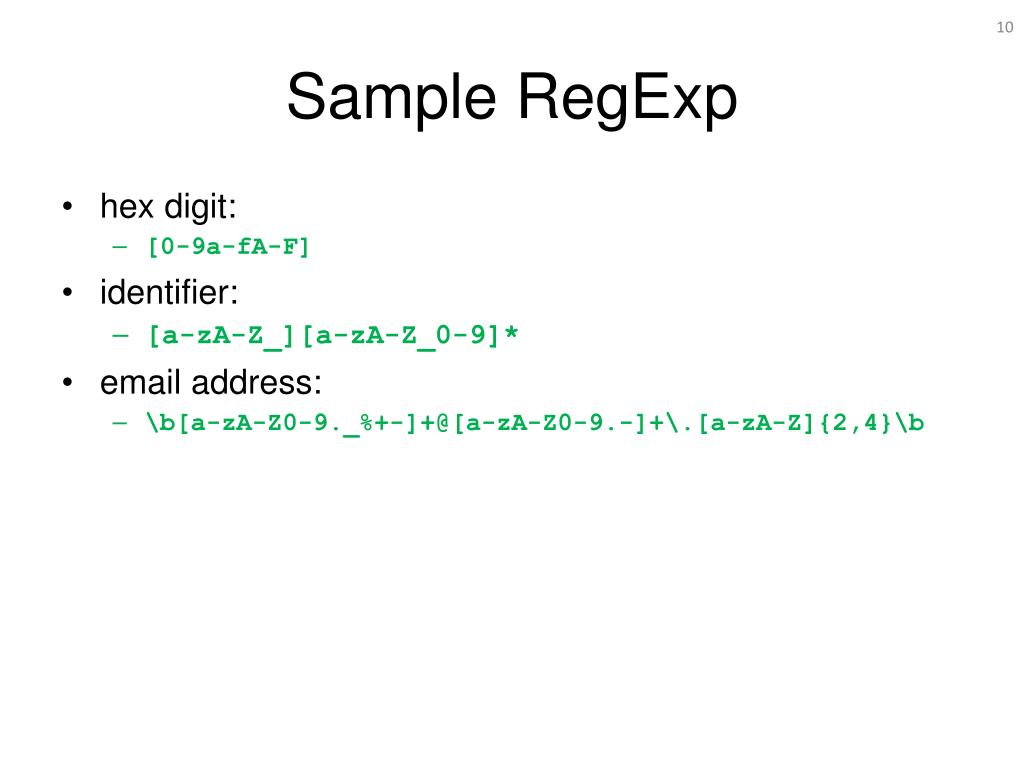 10

Sample RegExp

• hex digit:
– [0-9a-fA-F]
• identifier:
– [a-zA-Z_][a-zA-Z_0-9]*
• email address:
– \b[a-zA-Z0-9._%+-]+@[a-zA-Z0-9.-]+\.[a-zA-Z]{2,4}\b